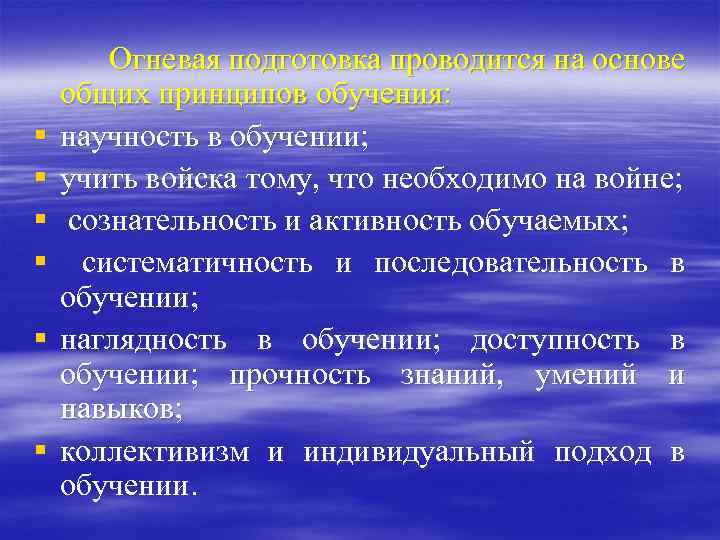 Огневая подготовка проводится на основе общих принципов обучения:

▪ научность в обучении;
▪ учить войска тому, что необходимо на войне;
▪ сознательность и активность обучаемых;
▪ систематичность и последовательность в обучении;
▪ наглядность в обучении; доступность в обучении; прочность знаний, умений и навыков;
▪ коллективизм и индивидуальный подход в обучении.